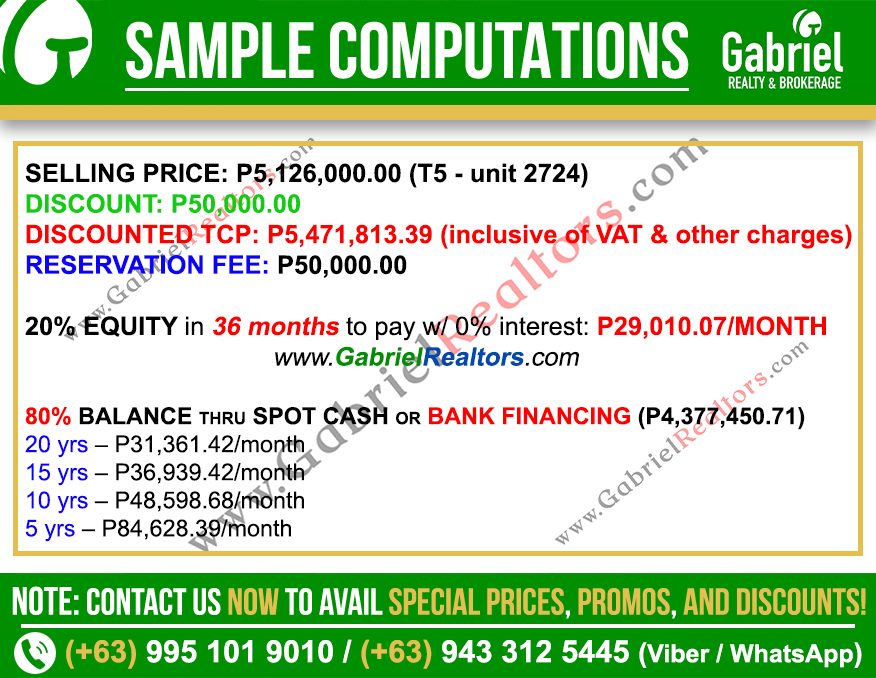 SAMPLE COMPUTATIONS

Gabriel
REALTY & BROKERAGE

SELLING PRICE: P5,126,000.00 (T5 - unit 2724)
DISCOUNT: P50,000.00
DISCOUNTED TCP: P5,471,813.39 (inclusive of VAT & other charges)
RESERVATION FEE: P50,000.00

20% EQUITY in 36 months to pay w/ 0% interest: P29,010.07/MONTH
www.GabrielRealtors.com

80% BALANCE THRU SPOT CASH OR BANK FINANCING (P4,377,450.71)
20 yrs – P31,361.42/month
15 yrs – P36,939.42/month
10 yrs – P48,598.68/month
5 yrs – P84,628.39/month

www.GabrielRealtors.com
www.GabrielRealtors.com
www.GabrielRealtors.com

NOTE: CONTACT US NOW TO AVAIL SPECIAL PRICES, PROMOS, AND DISCOUNTS!
(+63) 995 101 9010 / (+63) 943 312 5445 (Viber / WhatsApp)